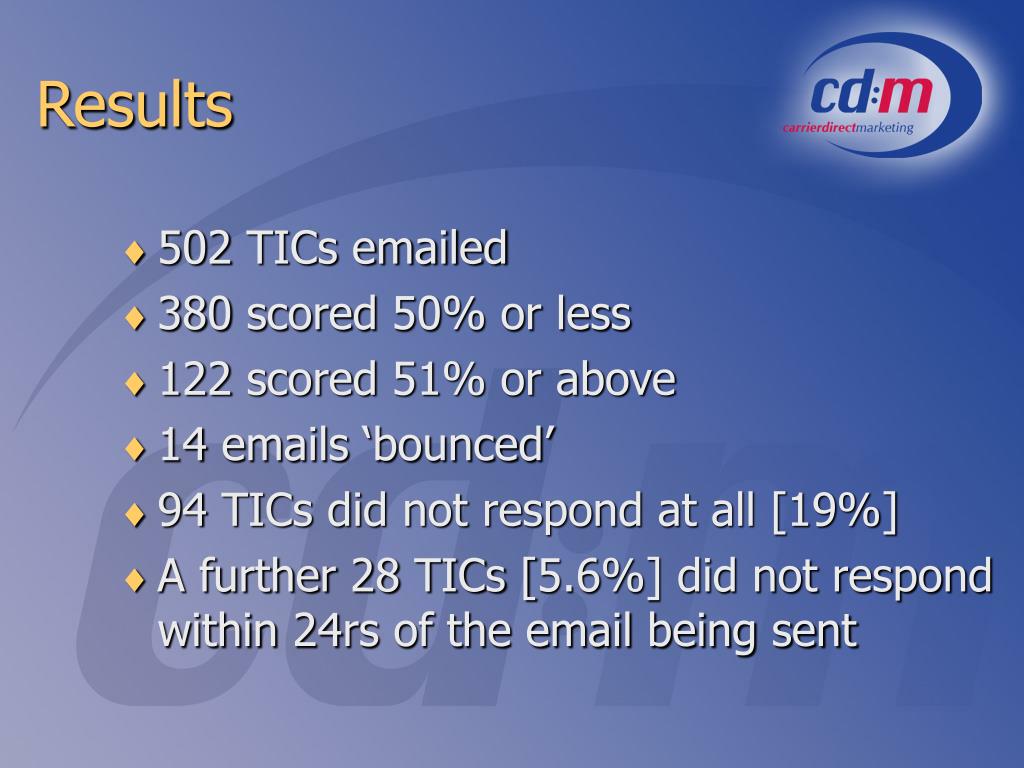 Results

cd:m
carrierdirectmarketing

♦ 502 TICs emailed
♦ 380 scored 50% or less
♦ 122 scored 51% or above
♦ 14 emails ‘bounced’
♦ 94 TICs did not respond at all [19%]
♦ A further 28 TICs [5.6%] did not respond within 24rs of the email being sent